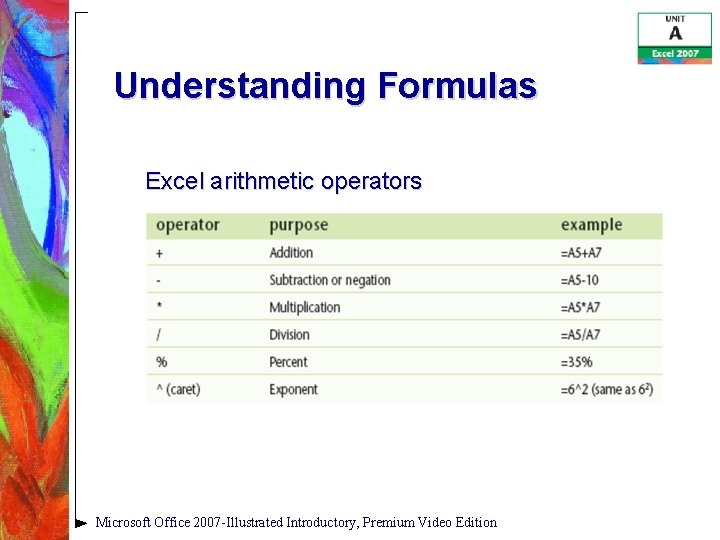 UNIT
A
Excel 2007

Understanding Formulas

Excel arithmetic operators

| operator | purpose | example |
|---|---|---|
| + | Addition | =A5+A7 |
| - | Subtraction or negation | =A5-10 |
| * | Multiplication | =A5*A7 |
| / | Division | =A5/A7 |
| % | Percent | =35% |
| ^ (caret) | Exponent | =6^2 (same as $6^2$) |

Microsoft Office 2007-Illustrated Introductory, Premium Video Edition